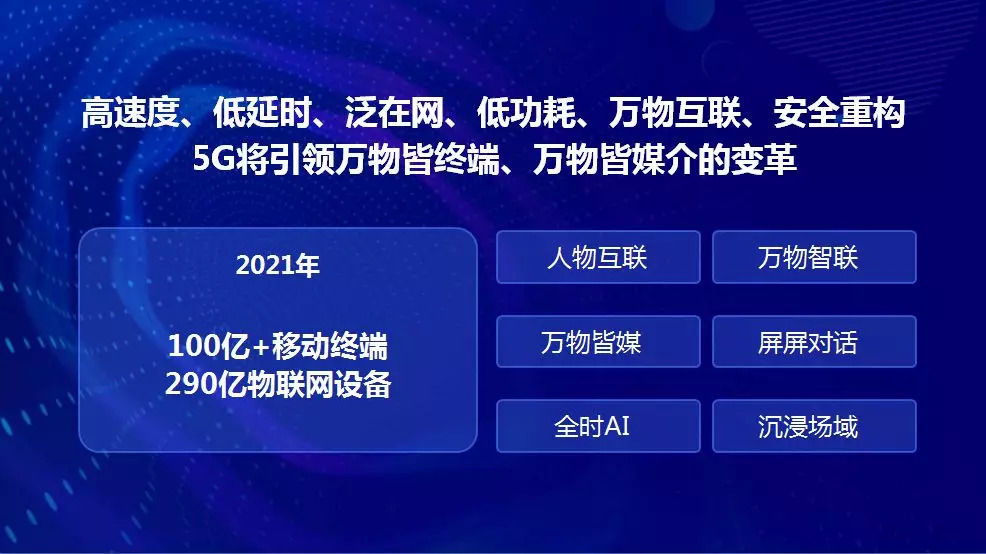 高速度、低延时、泛在网、低功耗、万物互联、安全重构
5G将引领万物皆终端、万物皆媒介的变革

2021年

100亿+移动终端
290亿物联网设备

人物互联

万物智联

万物皆媒

屏屏对话

全时AI

沉浸场域